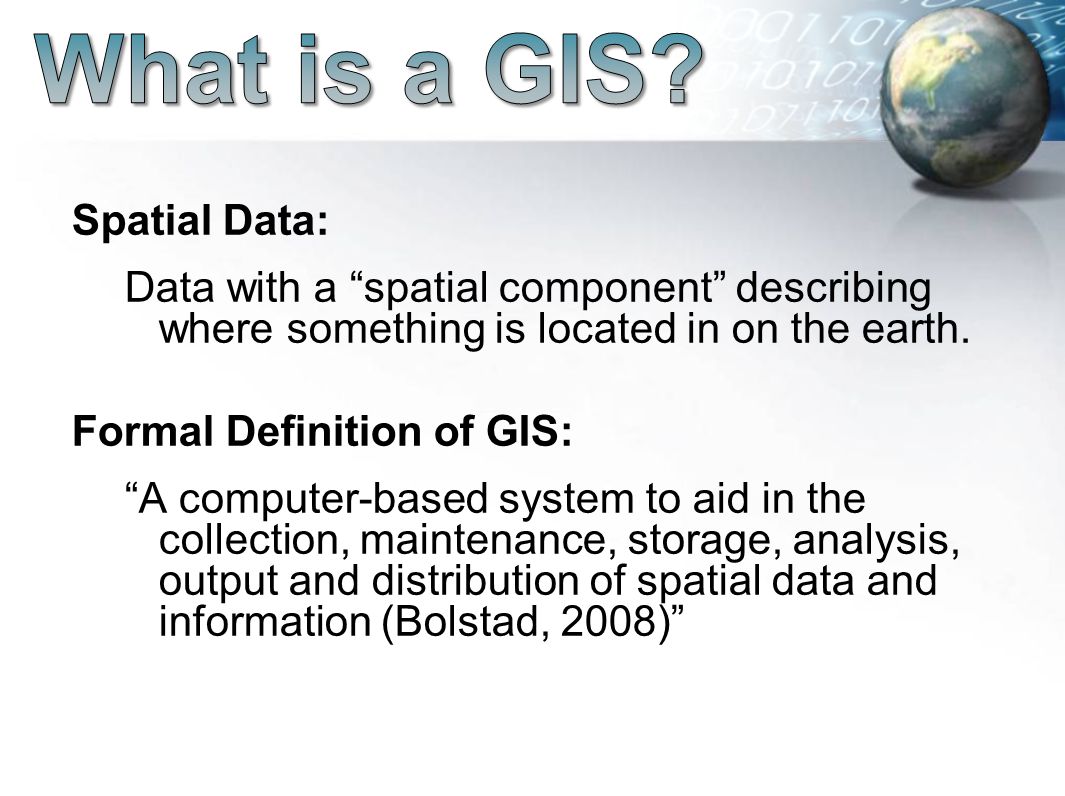 What is a GIS?

Spatial Data:

Data with a “spatial component” describing where something is located in on the earth.

Formal Definition of GIS:

“A computer-based system to aid in the collection, maintenance, storage, analysis, output and distribution of spatial data and information (Bolstad, 2008)”